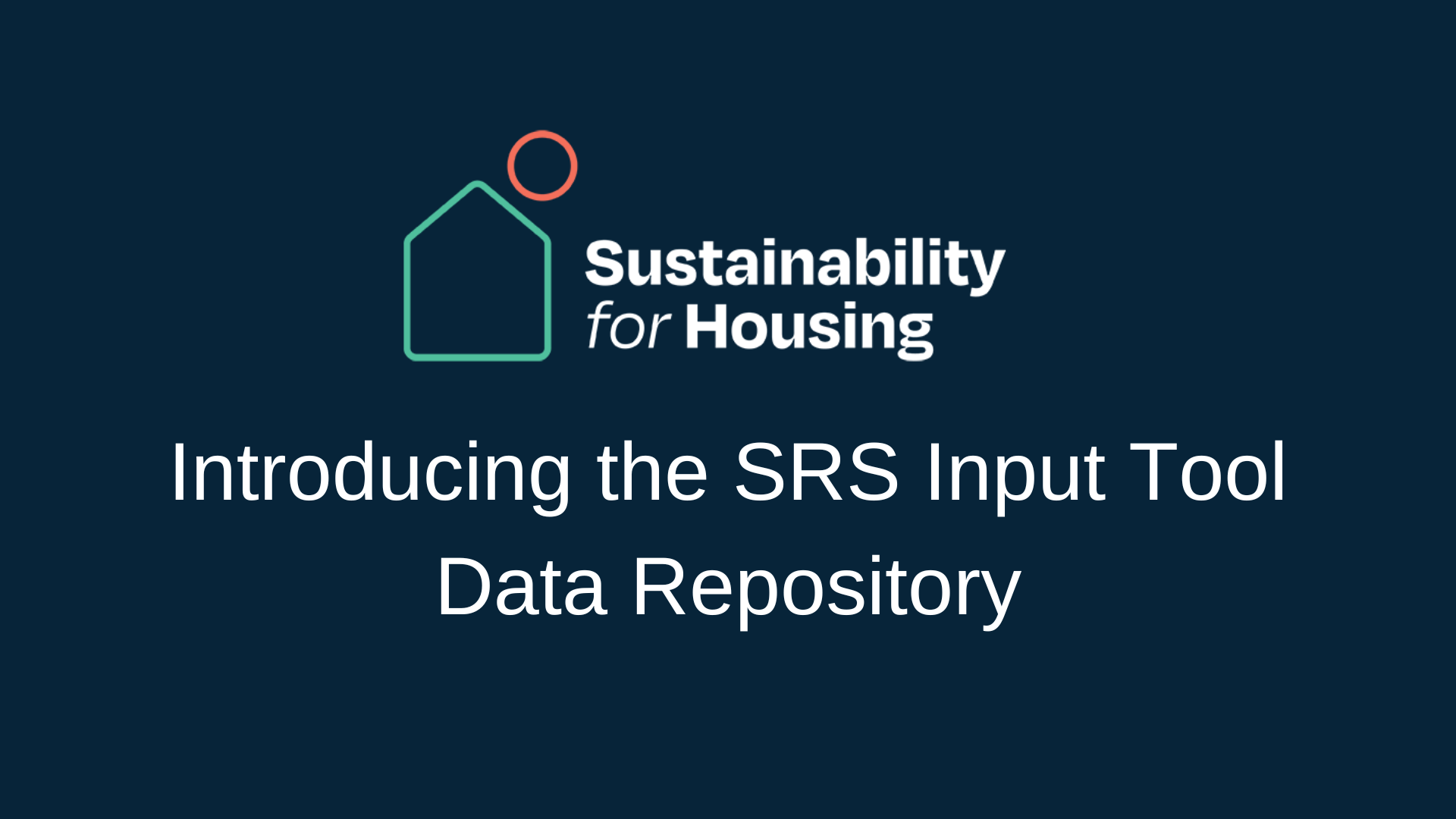 Sustainability
for Housing

Introducing the SRS Input Tool
Data Repository